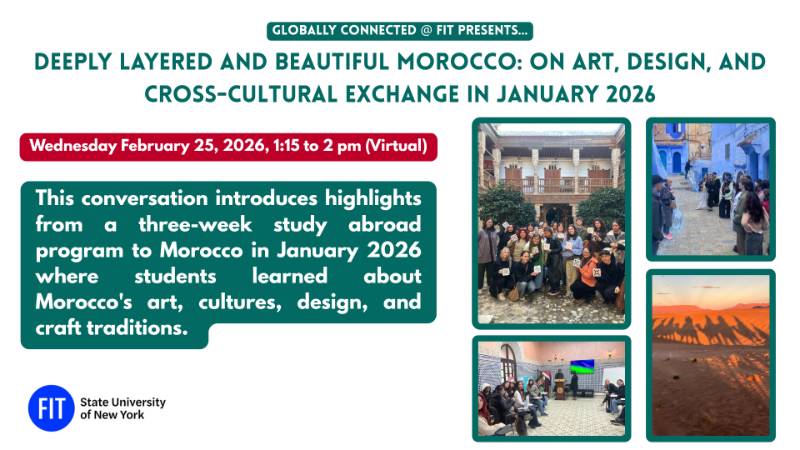 GLOBALLY CONNECTED @ FIT PRESENTS...

DEEPLY LAYERED AND BEAUTIFUL MOROCCO: ON ART, DESIGN, AND CROSS-CULTURAL EXCHANGE IN JANUARY 2026

Wednesday February 25, 2026, 1:15 to 2 pm (Virtual)

This conversation introduces highlights from a three-week study abroad program to Morocco in January 2026 where students learned about Morocco's art, cultures, design, and craft traditions.

FIT State University of New York